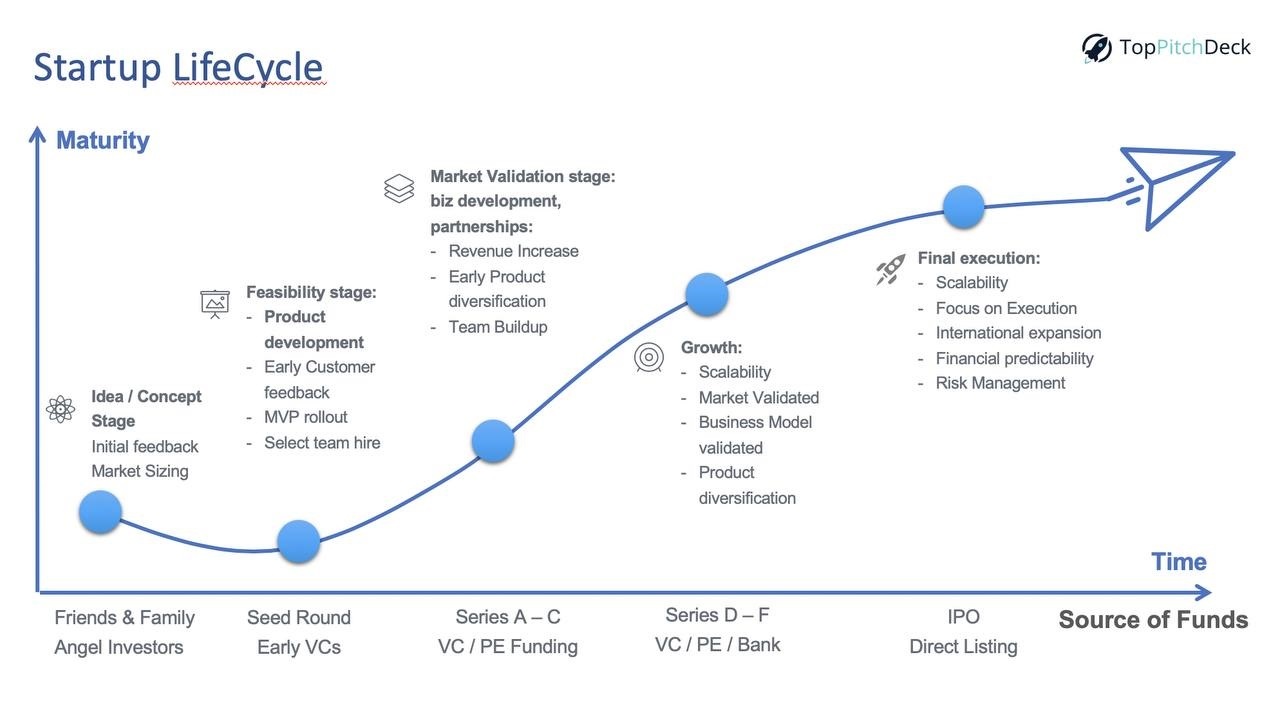 Startup LifeCycle

TopPitchDeck

Maturity

Idea / Concept Stage
Initial feedback
Market Sizing

Feasibility stage:
- Product development
- Early Customer feedback
- MVP rollout
- Select team hire

Market Validation stage: biz development, partnerships:
- Revenue Increase
- Early Product diversification
- Team Buildup

Growth:
- Scalability
- Market Validated
- Business Model validated
- Product diversification

Final execution:
- Scalability
- Focus on Execution
- International expansion
- Financial predictability
- Risk Management

Time

Friends & Family
Angel Investors

Seed Round
Early VCs

Series A – C
VC / PE Funding

Series D – F
VC / PE / Bank

IPO
Direct Listing

Source of Funds